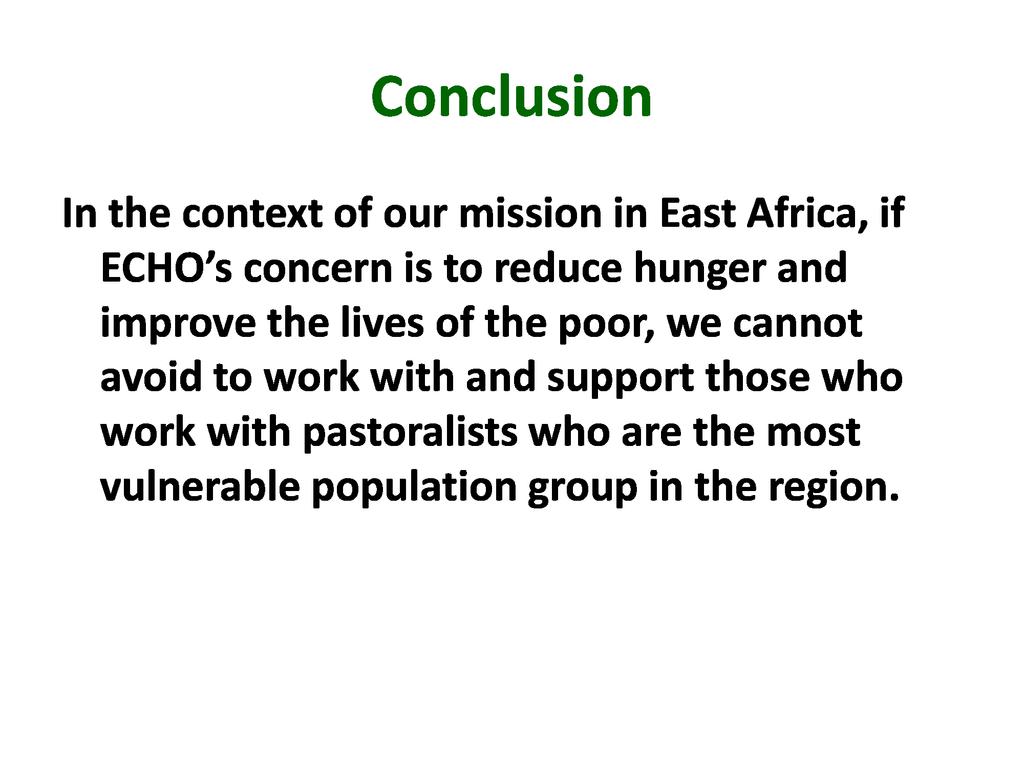 Conclusion

In the context of our mission in East Africa, if ECHO's concern is to reduce hunger and improve the lives of the poor, we cannot avoid to work with and support those who work with pastoralists who are the most vulnerable population group in the region.